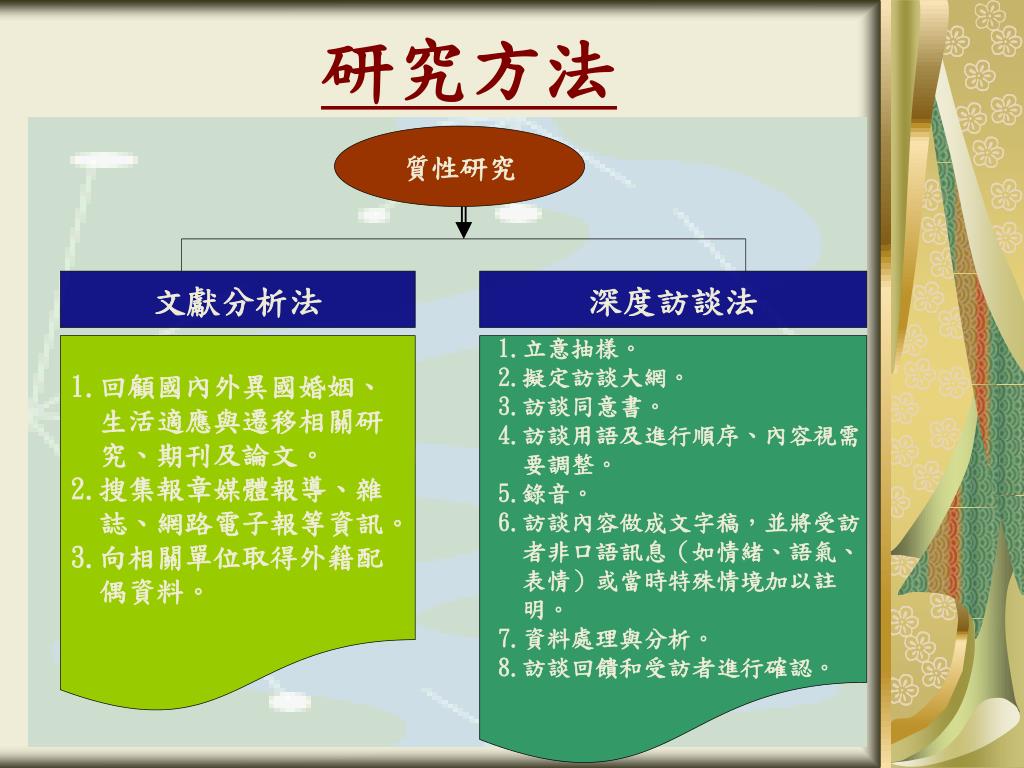 研究方法

質性研究

文獻分析法

1.回顧國內外異國婚姻、生活適應與遷移相關研究、期刊及論文。
2.搜集報章媒體報導、雜誌、網路電子報等資訊。
3.向相關單位取得外籍配偶資料。

深度訪談法

1.立意抽樣。
2.擬定訪談大綱。
3.訪談同意書。
4.訪談用語及進行順序、內容視需要調整。
5.錄音。
6.訪談內容做成文字稿，並將受訪者非口語訊息（如情緒、語氣、表情）或當時特殊情境加以註明。
7.資料處理與分析。
8.訪談回饋和受訪者進行確認。